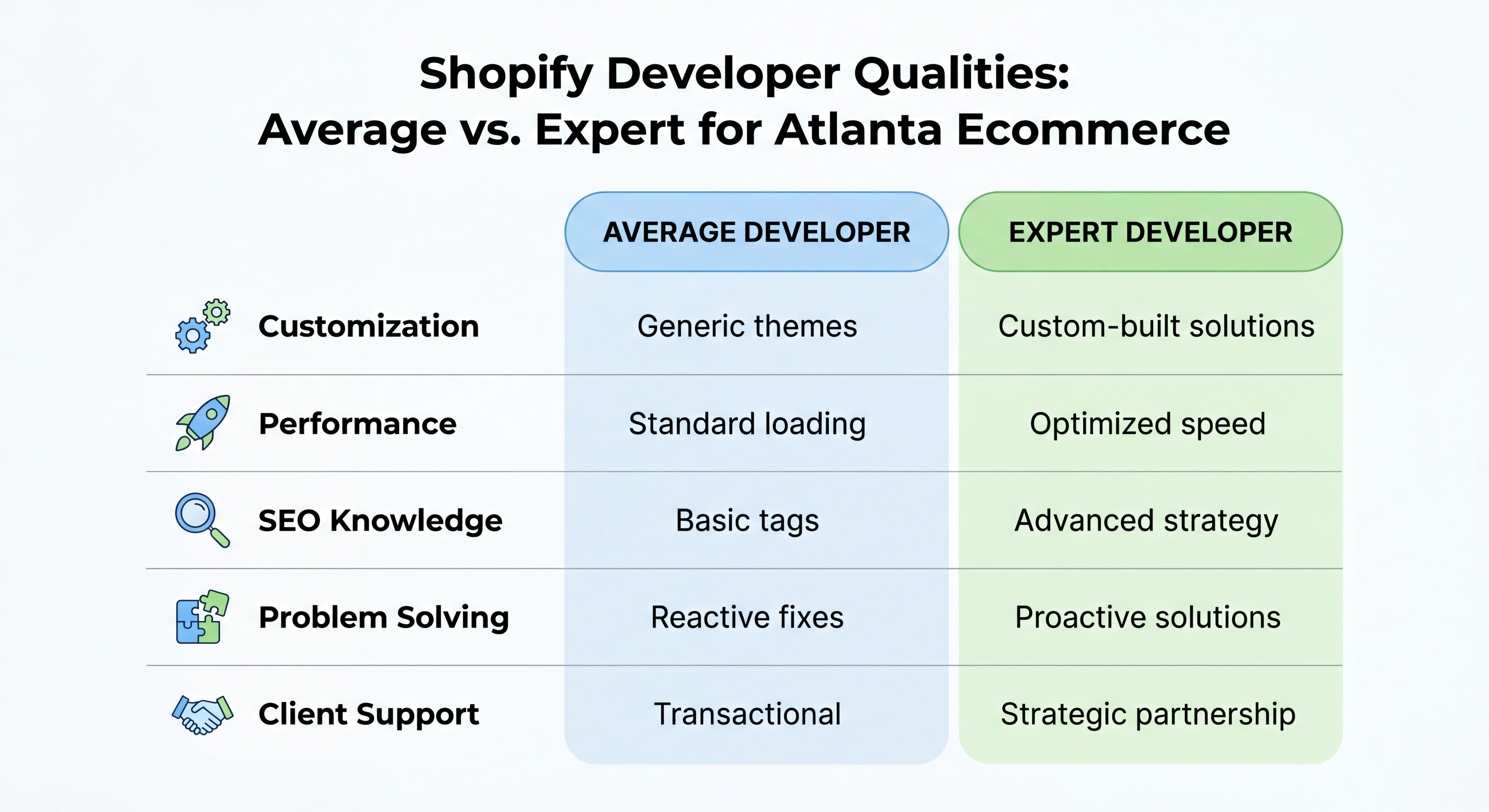 Shopify Developer Qualities:
Average vs. Expert for Atlanta Ecommerce

| | AVERAGE DEVELOPER | EXPERT DEVELOPER |
|---|---|---|
| Customization | Generic themes | Custom-built solutions |
| Performance | Standard loading | Optimized speed |
| SEO Knowledge | Basic tags | Advanced strategy |
| Problem Solving | Reactive fixes | Proactive solutions |
| Client Support | Transactional | Strategic partnership |